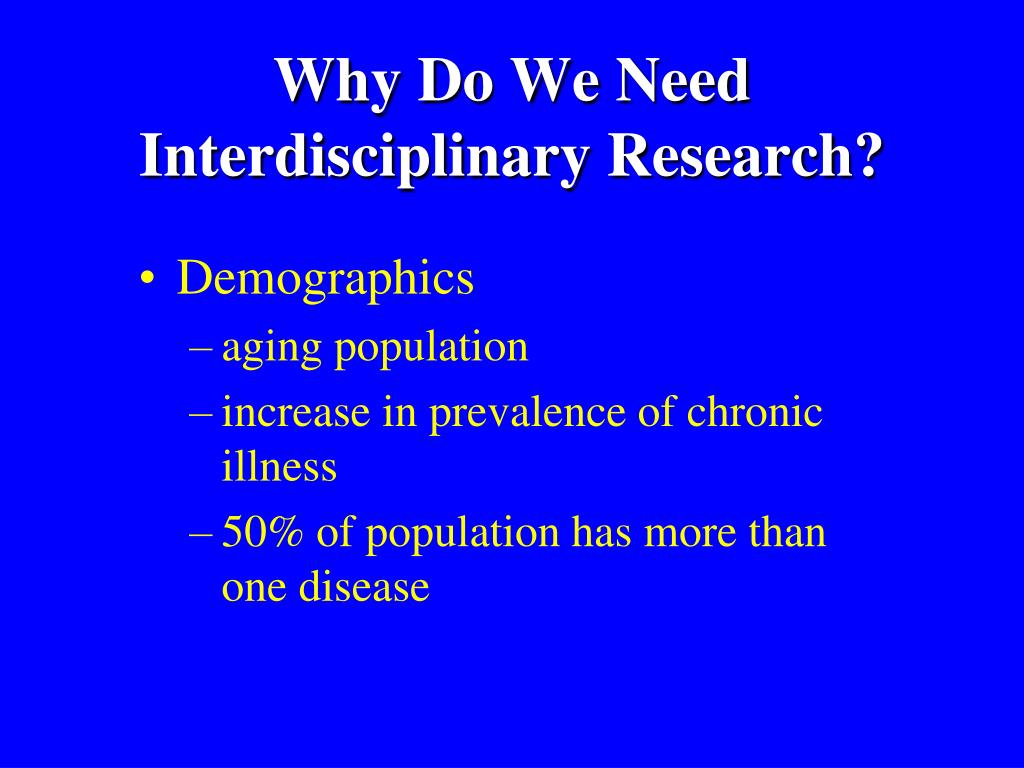 Why Do We Need Interdisciplinary Research?

• Demographics
– aging population
– increase in prevalence of chronic illness
– 50% of population has more than one disease